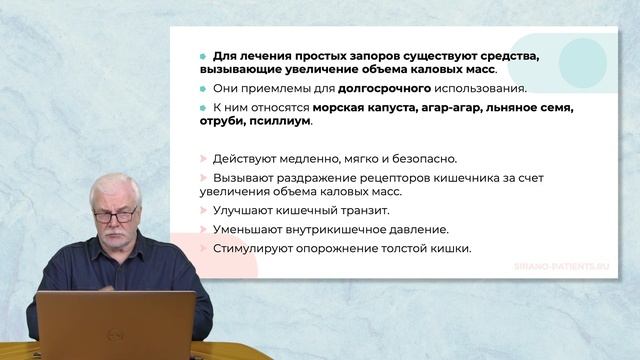 Для лечения простых запоров существуют средства, вызывающие увеличение объема каловых масс.

Они приемлемы для долгосрочного использования.

К ним относятся морская капуста, агар-агар, льняное семя, отруби, псиллиум.

Действуют медленно, мягко и безопасно.

Вызывают раздражение рецепторов кишечника за счет увеличения объема каловых масс.

Улучшают кишечный транзит.

Уменьшают внутрикишечное давление.

Стимулируют опорожнение толстой кишки.

SIRANO-PATIENTS.RU